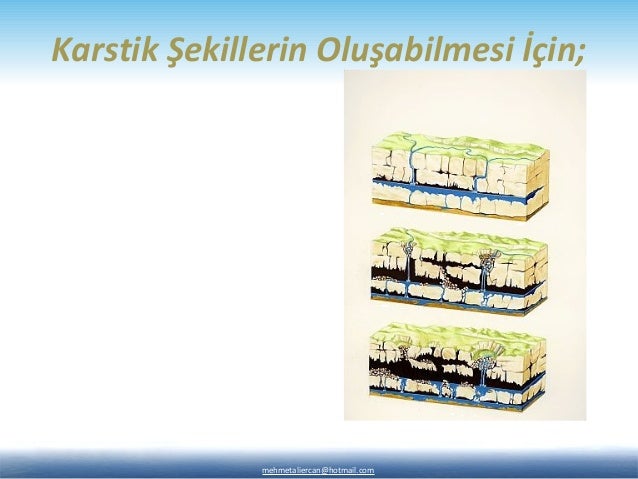 Karstik Şekillerin Oluşabilmesi İçin;

mehmetaliercan@hotmail.com